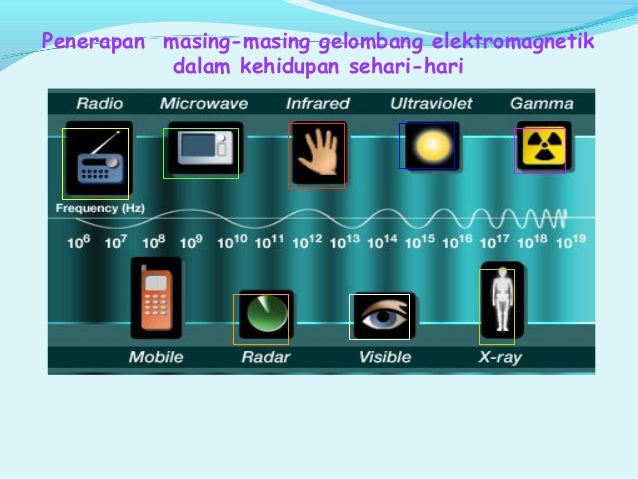 Penerapan masing-masing gelombang elektromagnetik dalam kehidupan sehari-hari

Radio Microwave Infrared Ultraviolet Gamma

Frequency (Hz)

$10^6$ $10^7$ $10^8$ $10^9$ $10^{10}$ $10^{11}$ $10^{12}$ $10^{13}$ $10^{14}$ $10^{15}$ $10^{16}$ $10^{17}$ $10^{18}$ $10^{19}$

Mobile Radar Visible X-ray